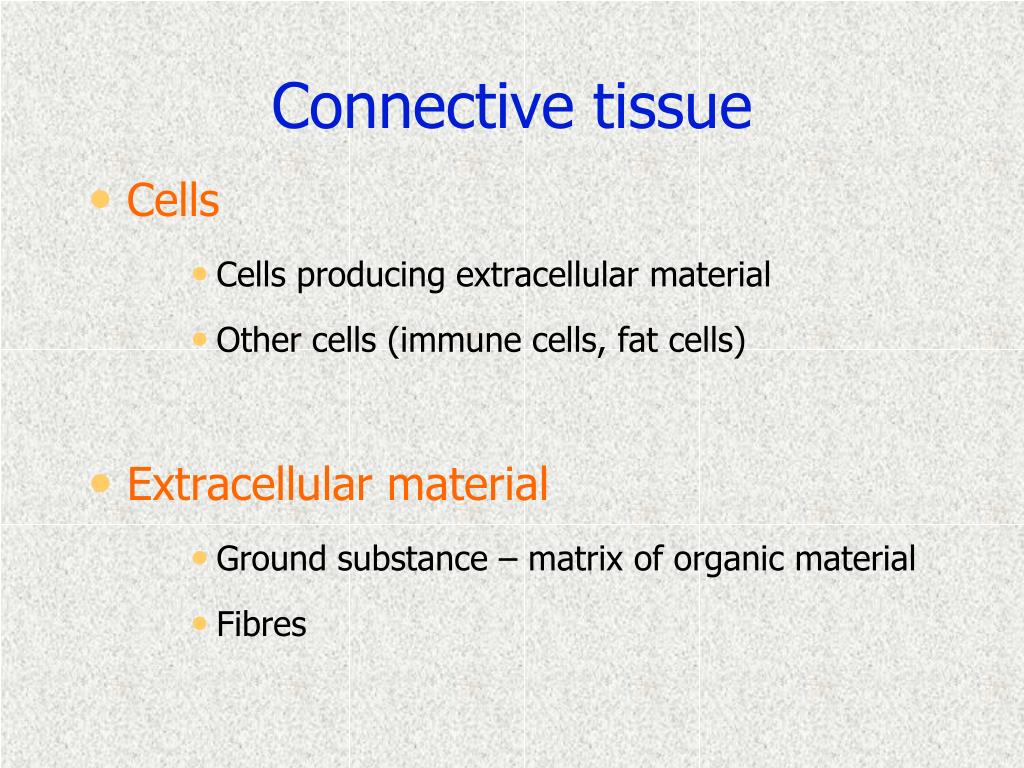 Connective tissue

• Cells
  • Cells producing extracellular material
  • Other cells (immune cells, fat cells)

• Extracellular material
  • Ground substance – matrix of organic material
  • Fibres